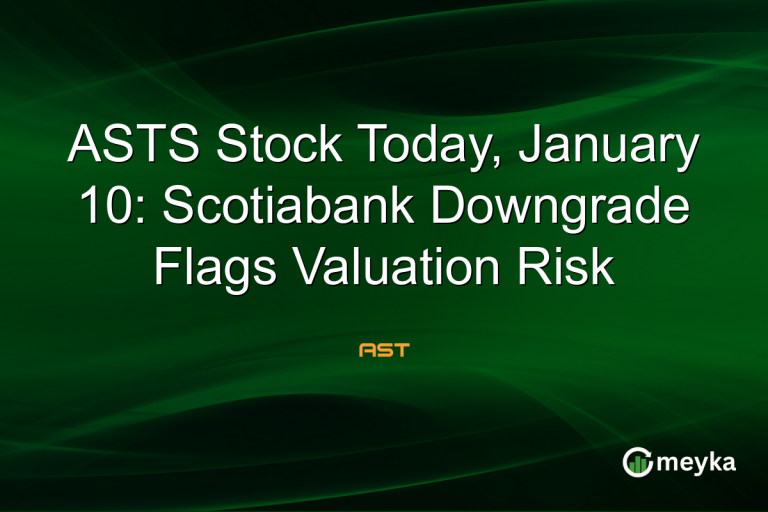 ASTS Stock Today, January 10: Scotiabank Downgrade Flags Valuation Risk

AST

meyka